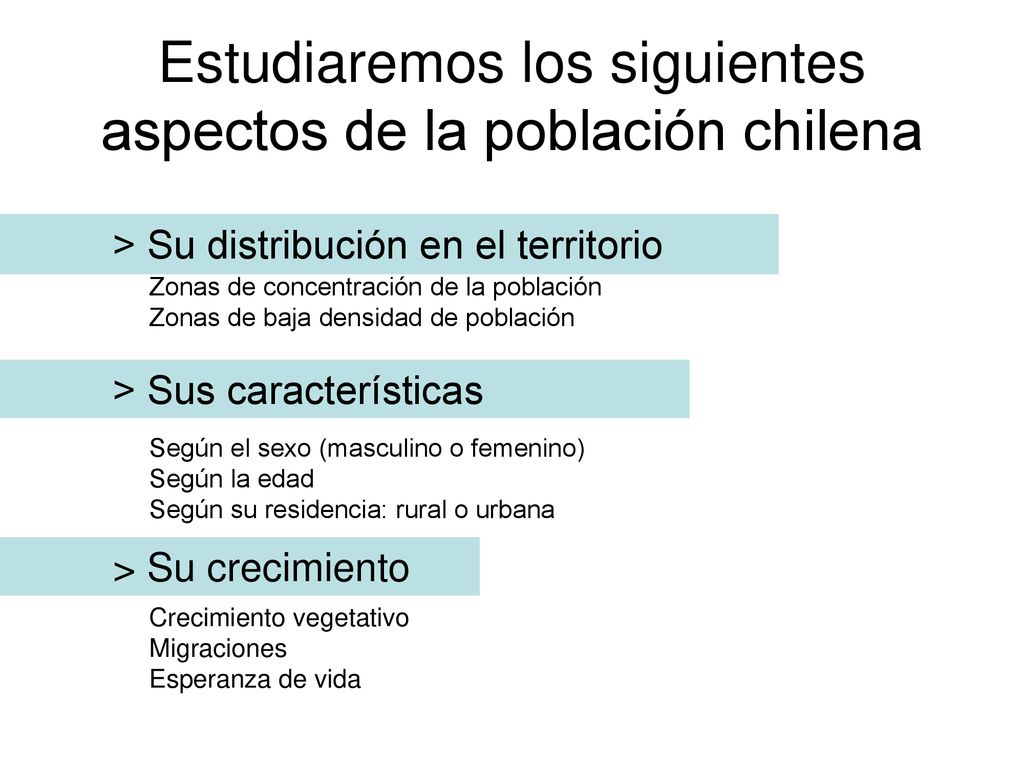 Estudiaremos los siguientes aspectos de la población chilena

> Su distribución en el territorio

Zonas de concentración de la población
Zonas de baja densidad de población

> Sus características

Según el sexo (masculino o femenino)
Según la edad
Según su residencia: rural o urbana

> Su crecimiento

Crecimiento vegetativo
Migraciones
Esperanza de vida